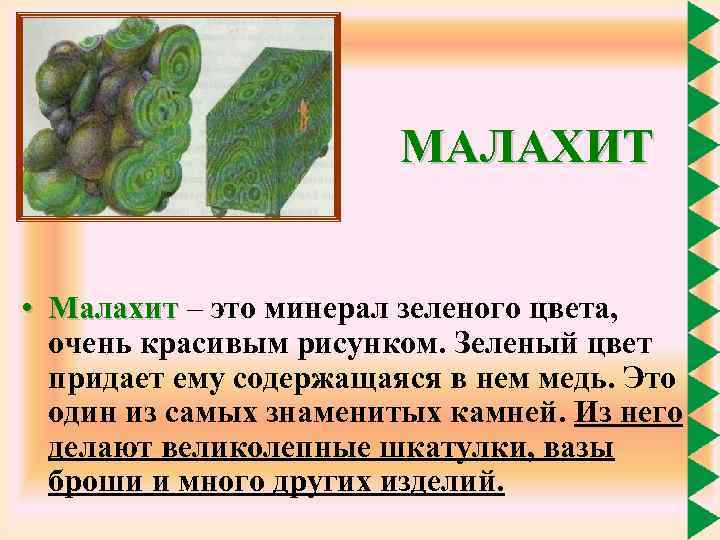 МАЛАХИТ

• Малахит – это минерал зеленого цвета, очень красивым рисунком. Зеленый цвет придает ему содержащаяся в нем медь. Это один из самых знаменитых камней. Из него делают великолепные шкатулки, вазы броши и много других изделий.